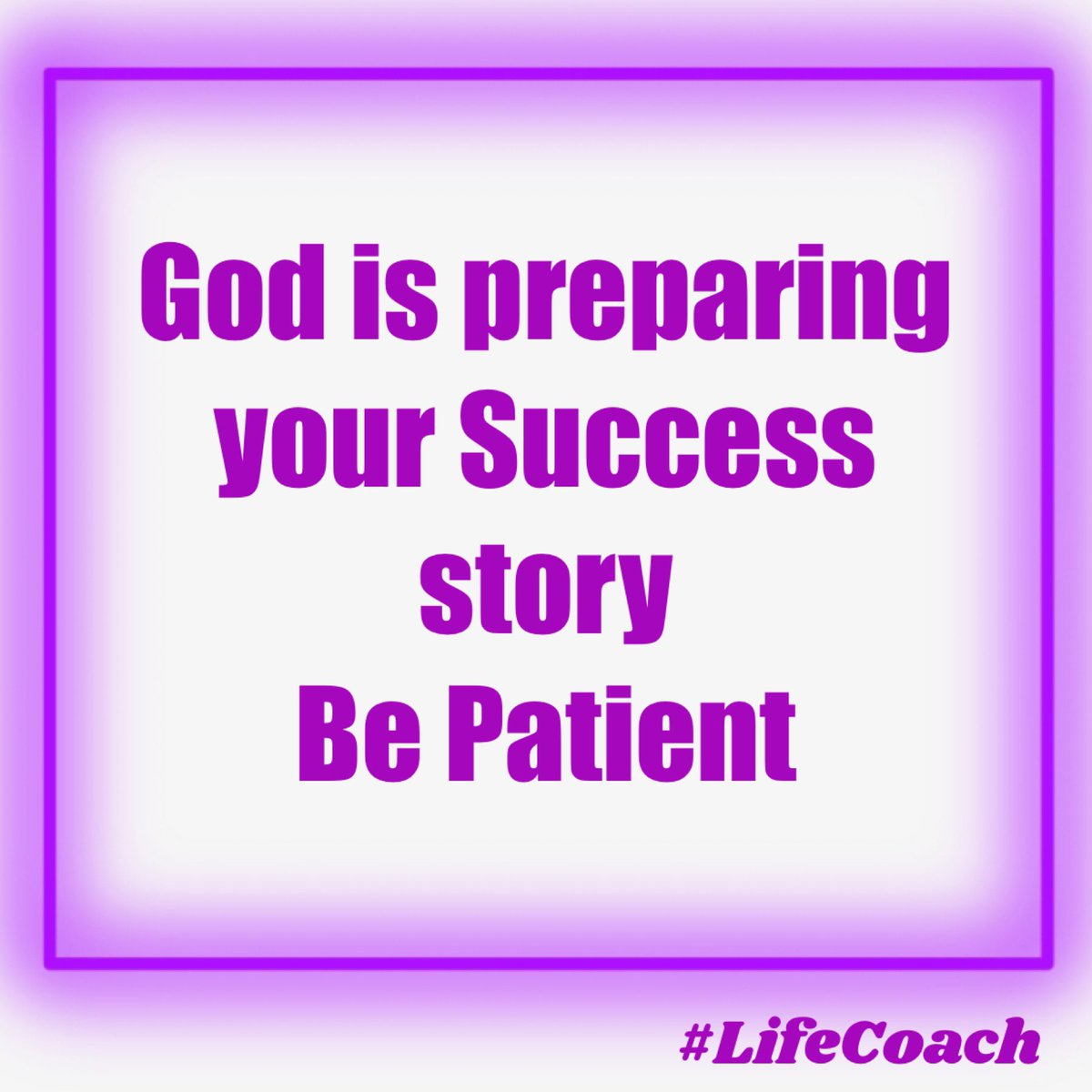 God is preparing your Success story
Be Patient

#LifeCoach